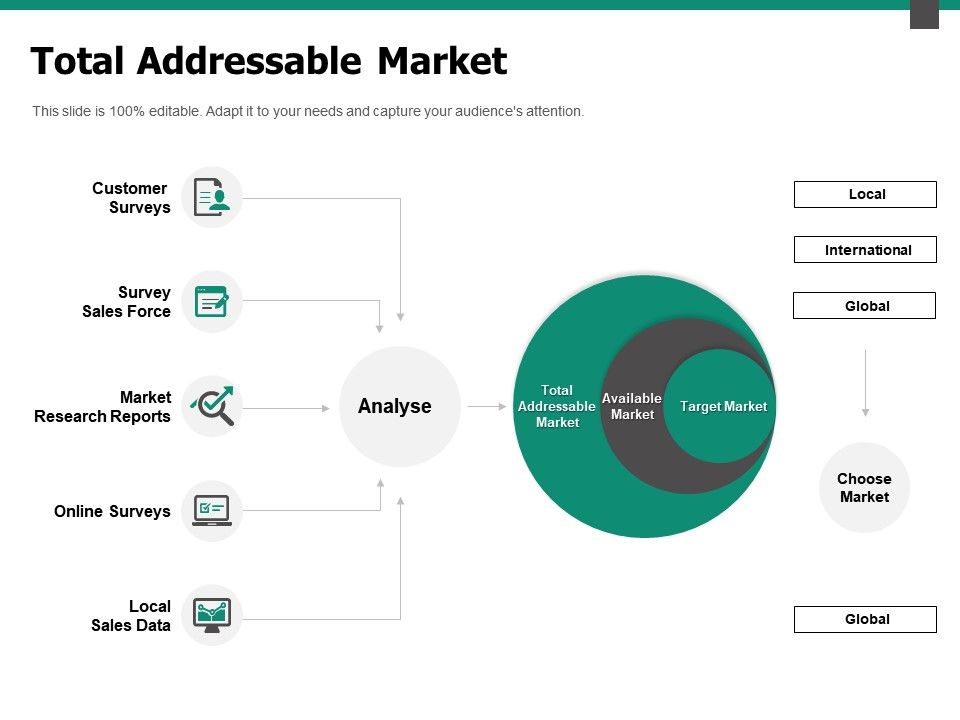 Total Addressable Market

This slide is 100% editable. Adapt it to your needs and capture your audience's attention.

Customer Surveys

Survey Sales Force

Market Research Reports

Online Surveys

Local Sales Data

Analyse

Total Addressable Market

Available Market

Target Market

Local

International

Global

Choose Market

Global